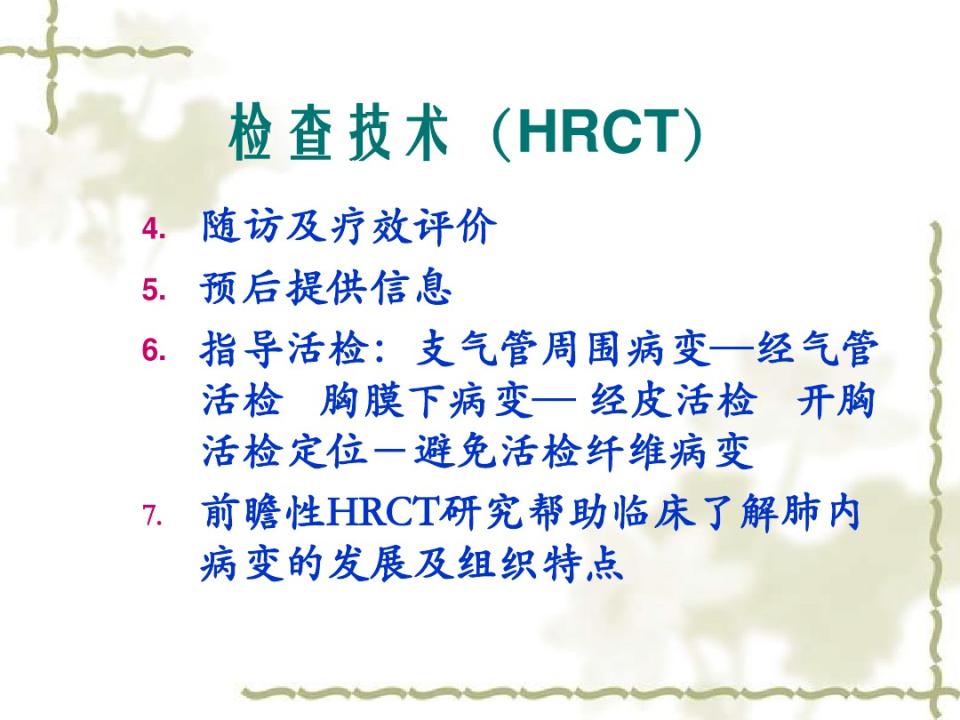 检查技术（HRCT）

4. 随访及疗效评价

5. 预后提供信息

6. 指导活检：支气管周围病变—经气管活检　胸膜下病变— 经皮活检　开胸活检定位－避免活检纤维病变

7. 前瞻性HRCT研究帮助临床了解肺内病变的发展及组织特点